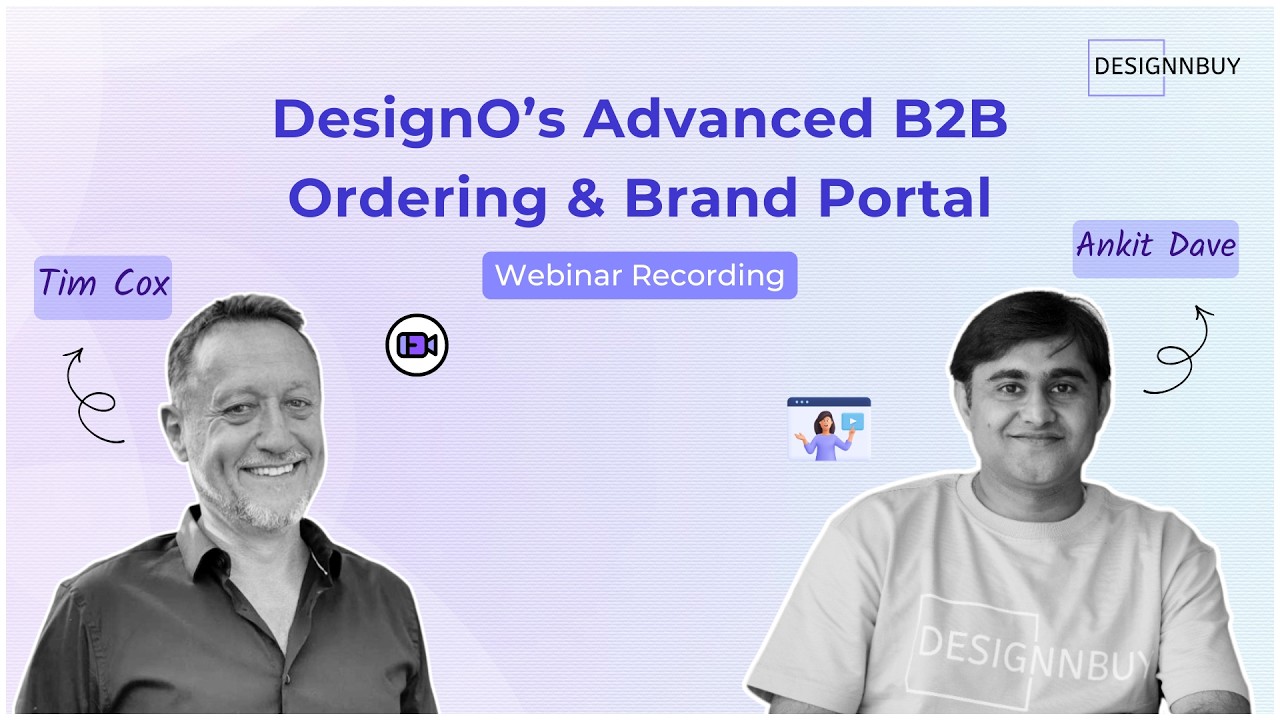 DESIGNNBUY

DesignO's Advanced B2B Ordering & Brand Portal

Webinar Recording

Tim Cox

Ankit Dave

DESIGNNBUY